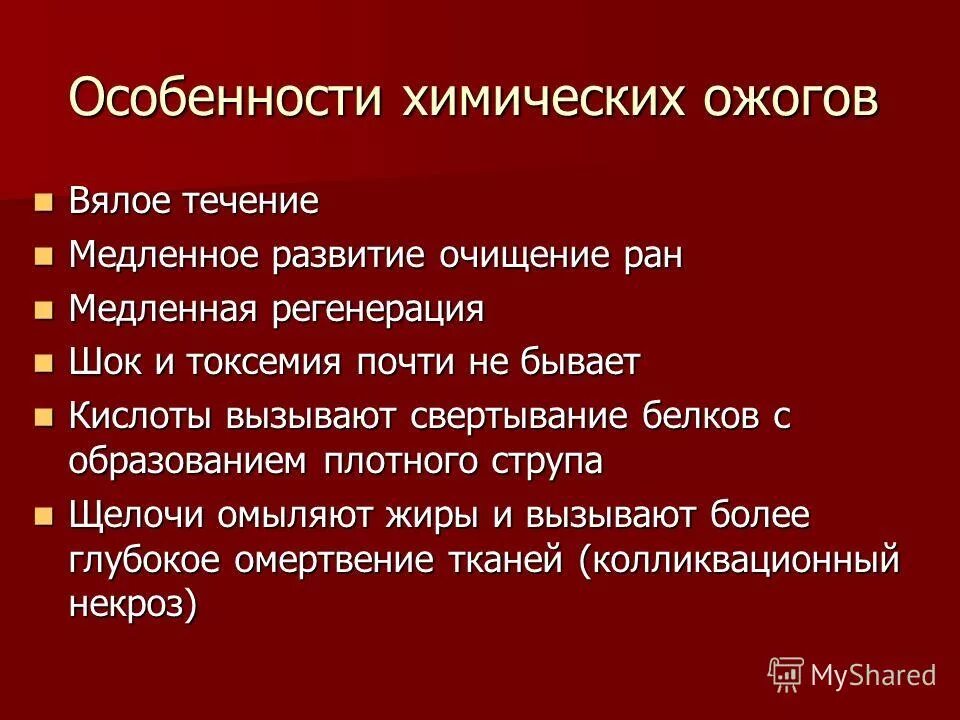 Особенности химических ожогов

- Вялое течение
- Медленное развитие очищение ран
- Медленная регенерация
- Шок и токсемия почти не бывает
- Кислоты вызывают свертывание белков с образованием плотного струпа
- Щелочи омыляют жиры и вызывают более глубокое омертвение тканей (колликвационный некроз)

MyShared